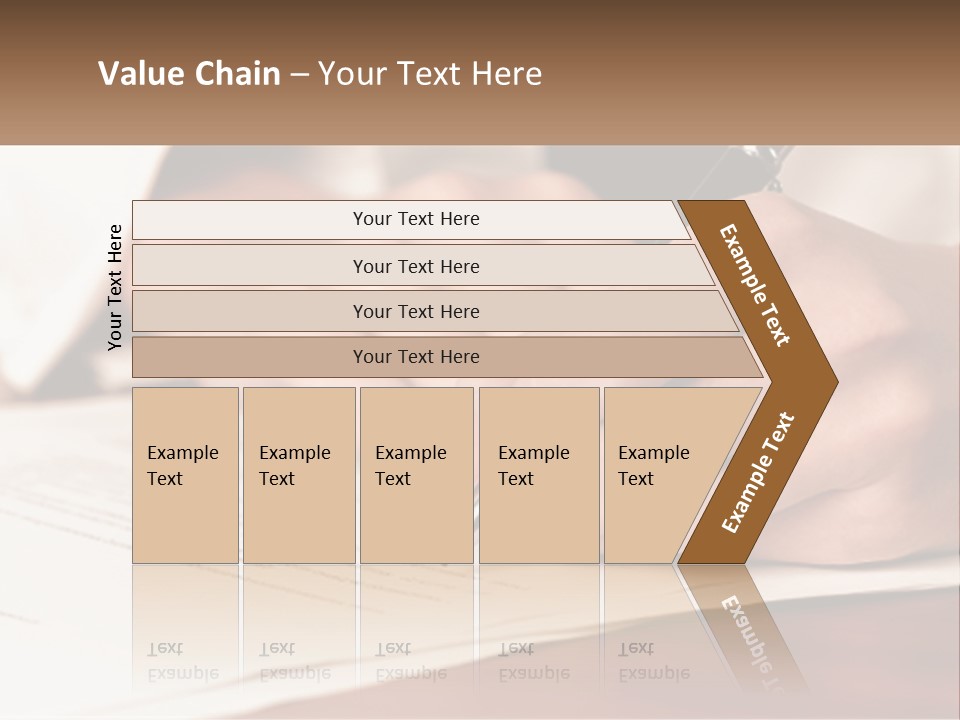 Value Chain – Your Text Here

Your Text Here

Your Text Here

Your Text Here

Your Text Here

Your Text Here

Example Text

Example Text

Example Text

Example Text

Example Text

Example Text

Example Text